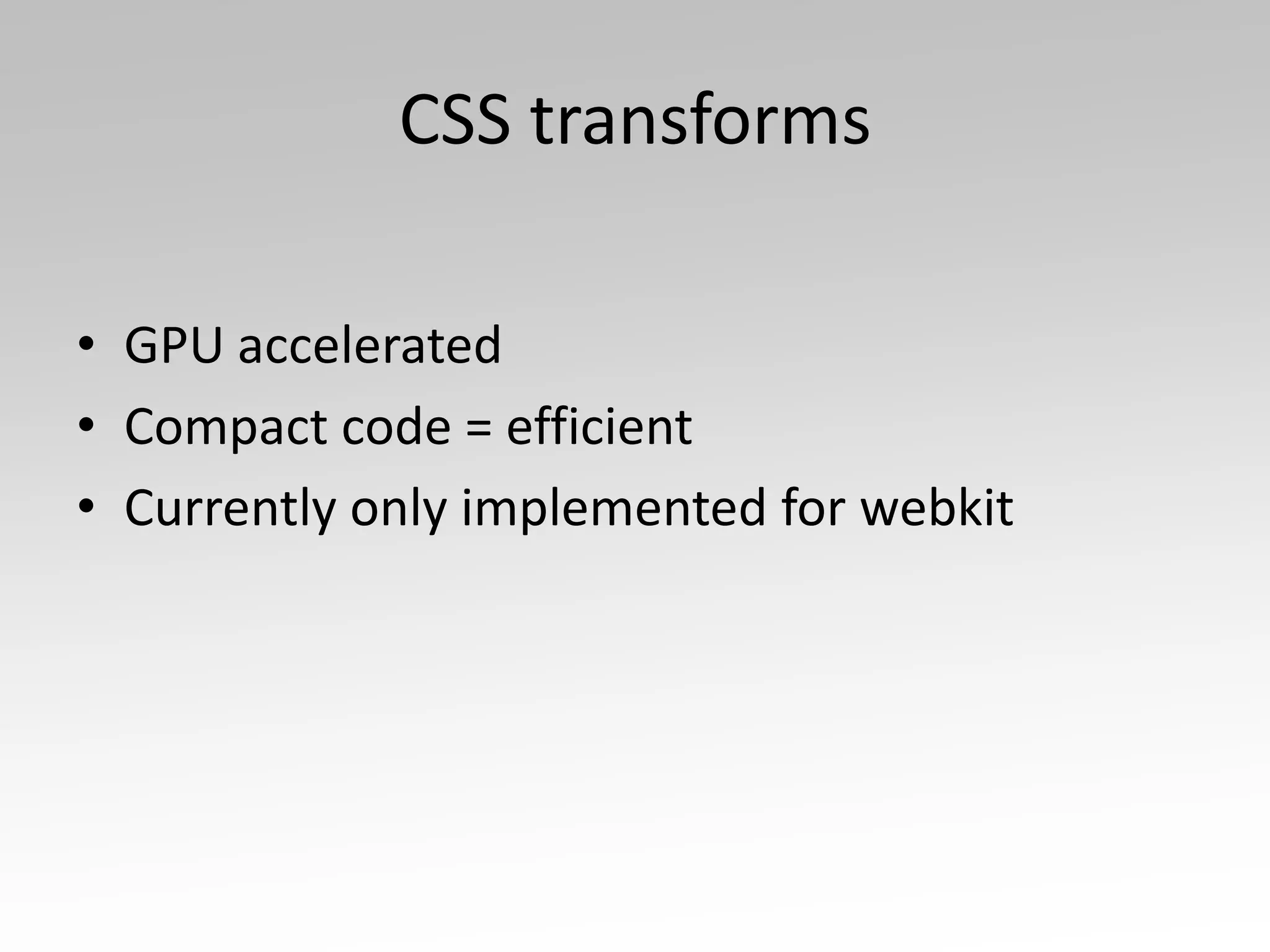 CSS transforms

• GPU accelerated
• Compact code = efficient
• Currently only implemented for webkit